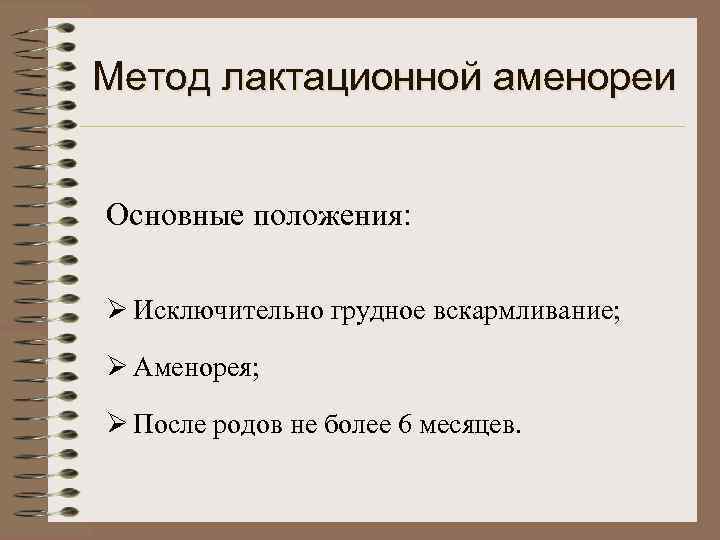 Метод лактационной аменореи

Основные положения:

➢ Исключительно грудное вскармливание;

➢ Аменорея;

➢ После родов не более 6 месяцев.